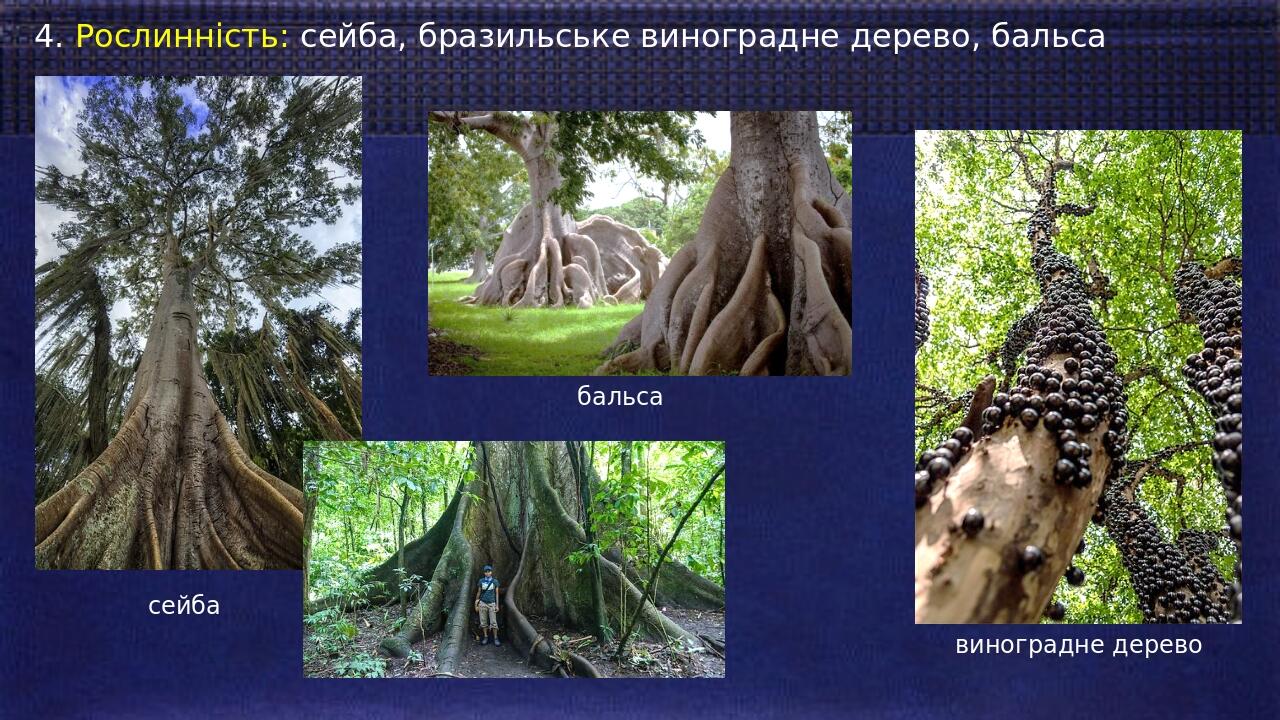 4. Рослинність: сейба, бразильське виноградне дерево, бальса

бальса

сейба

виноградне дерево